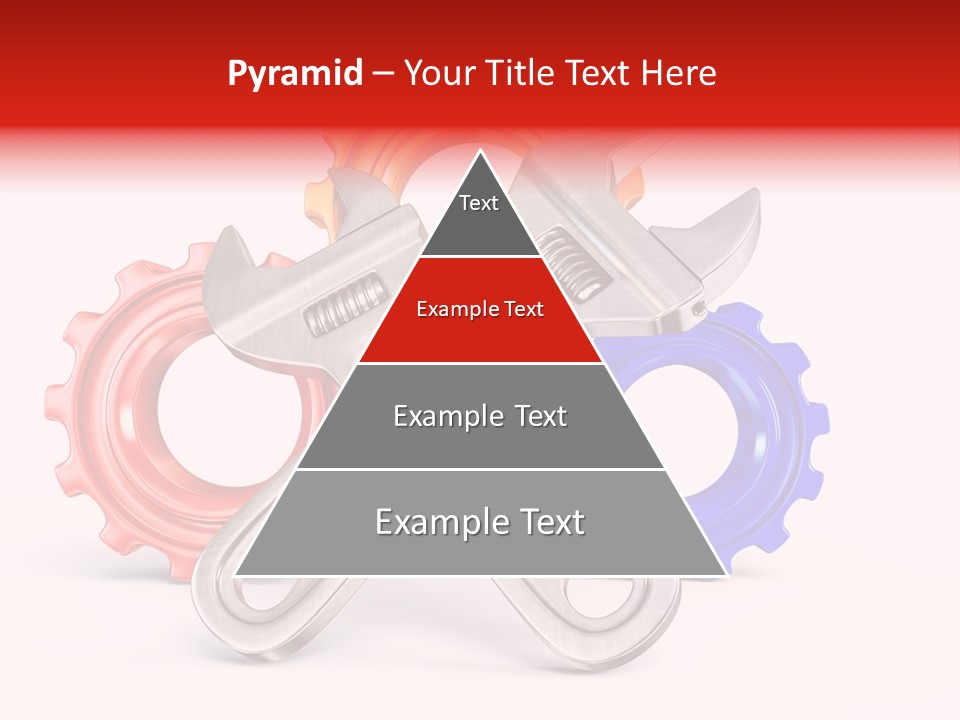 Pyramid – Your Title Text Here

Text

Example Text

Example Text

Example Text